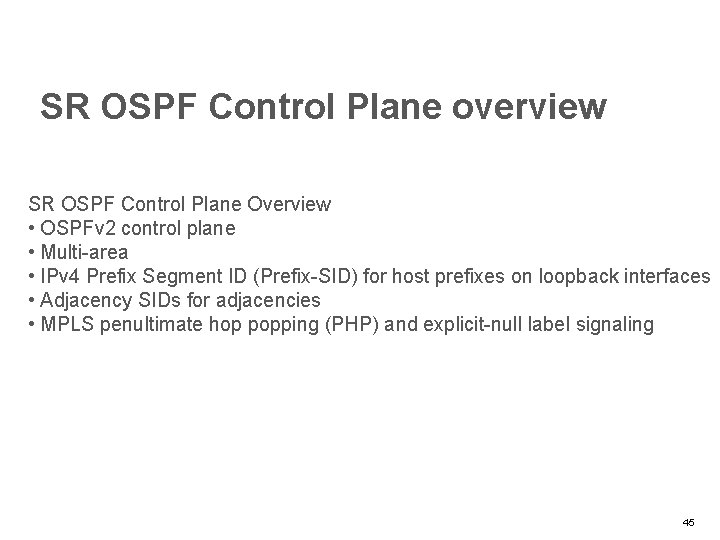 SR OSPF Control Plane overview

SR OSPF Control Plane Overview
• OSPFv2 control plane
• Multi-area
• IPv4 Prefix Segment ID (Prefix-SID) for host prefixes on loopback interfaces
• Adjacency SIDs for adjacencies
• MPLS penultimate hop popping (PHP) and explicit-null label signaling

45